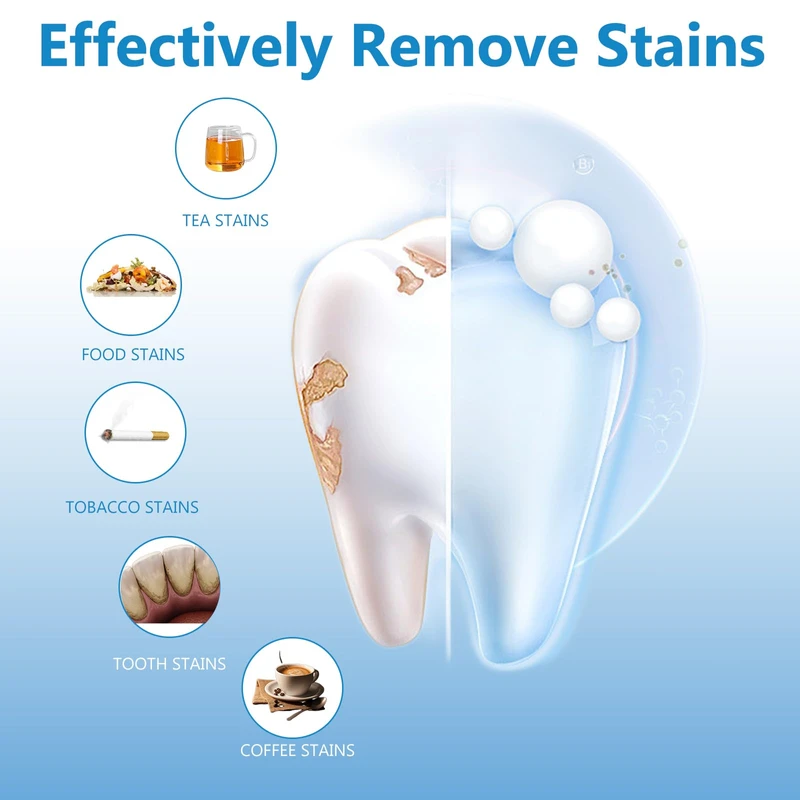 Effectively Remove Stains

TEA STAINS

FOOD STAINS

TOBACCO STAINS

TOOTH STAINS

COFFEE STAINS